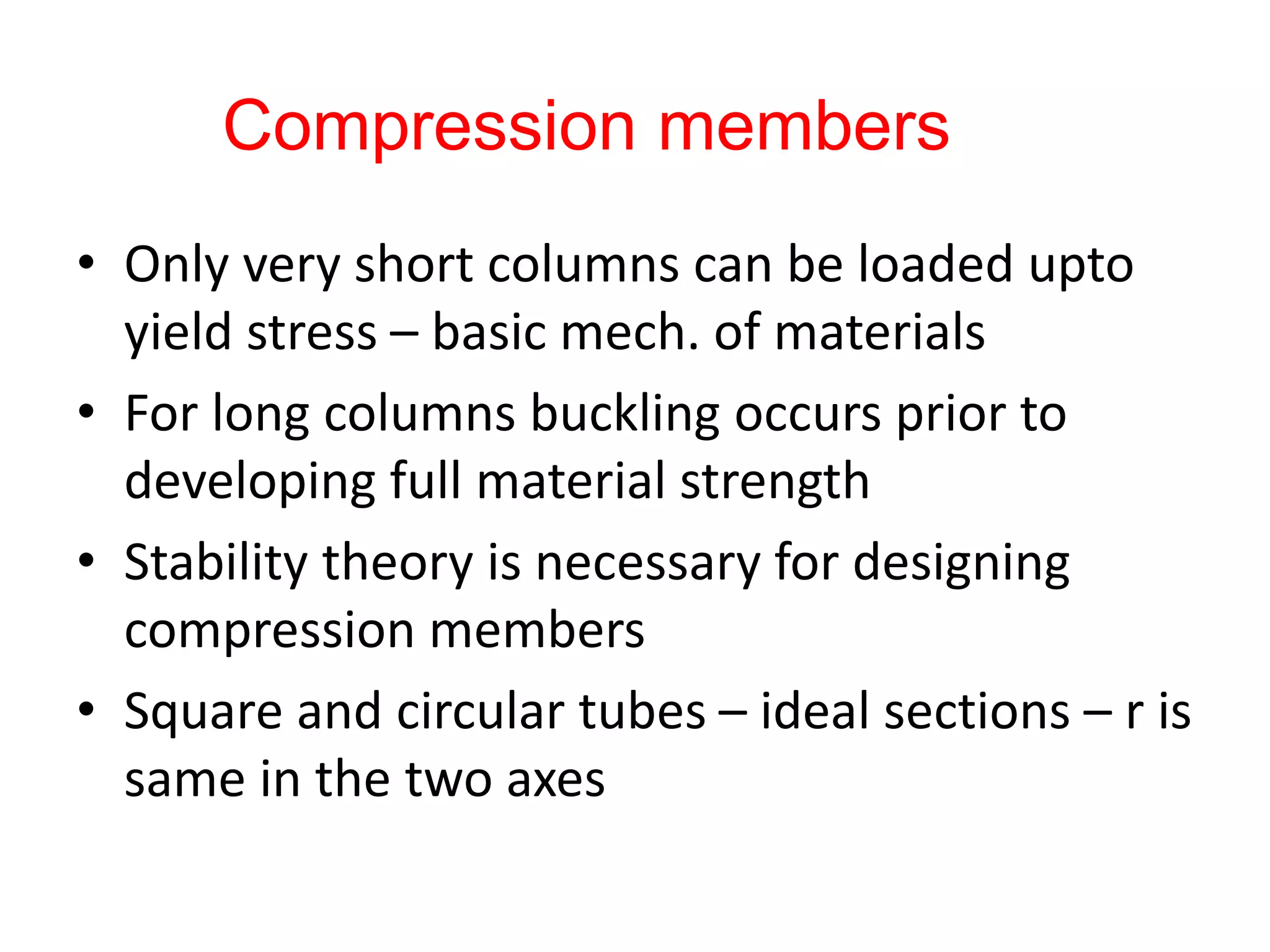 Compression members

• Only very short columns can be loaded upto yield stress – basic mech. of materials
• For long columns buckling occurs prior to developing full material strength
• Stability theory is necessary for designing compression members
• Square and circular tubes – ideal sections – r is same in the two axes